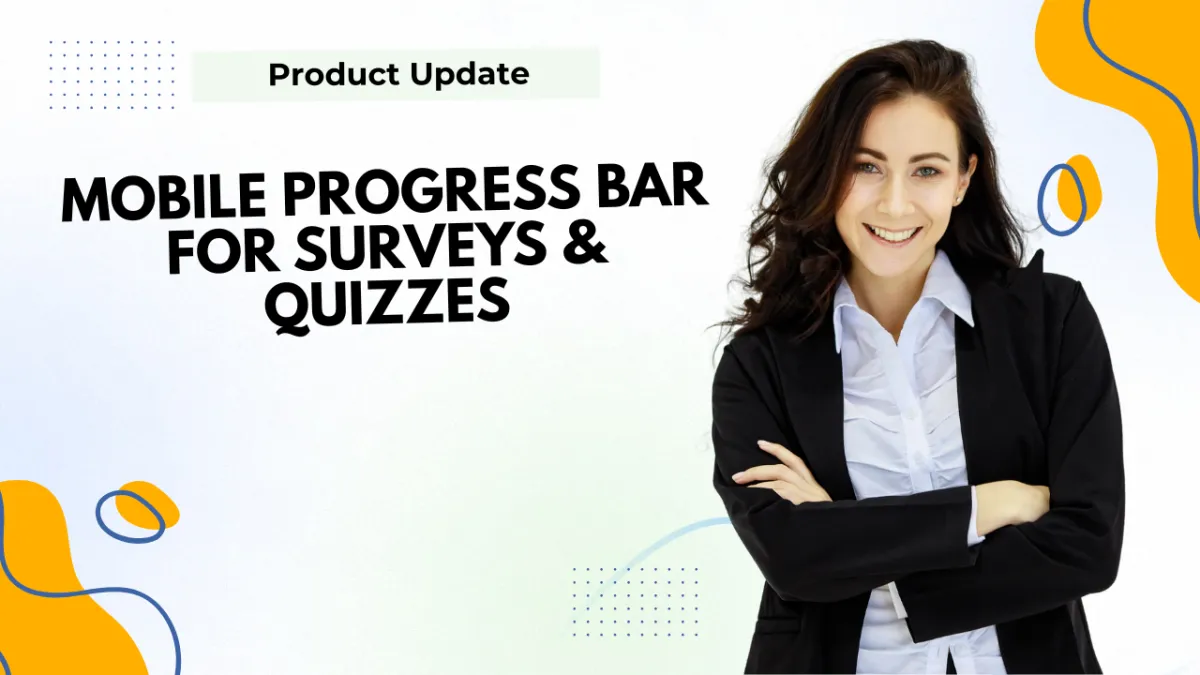 Product Update

MOBILE PROGRESS BAR FOR SURVEYS & QUIZZES